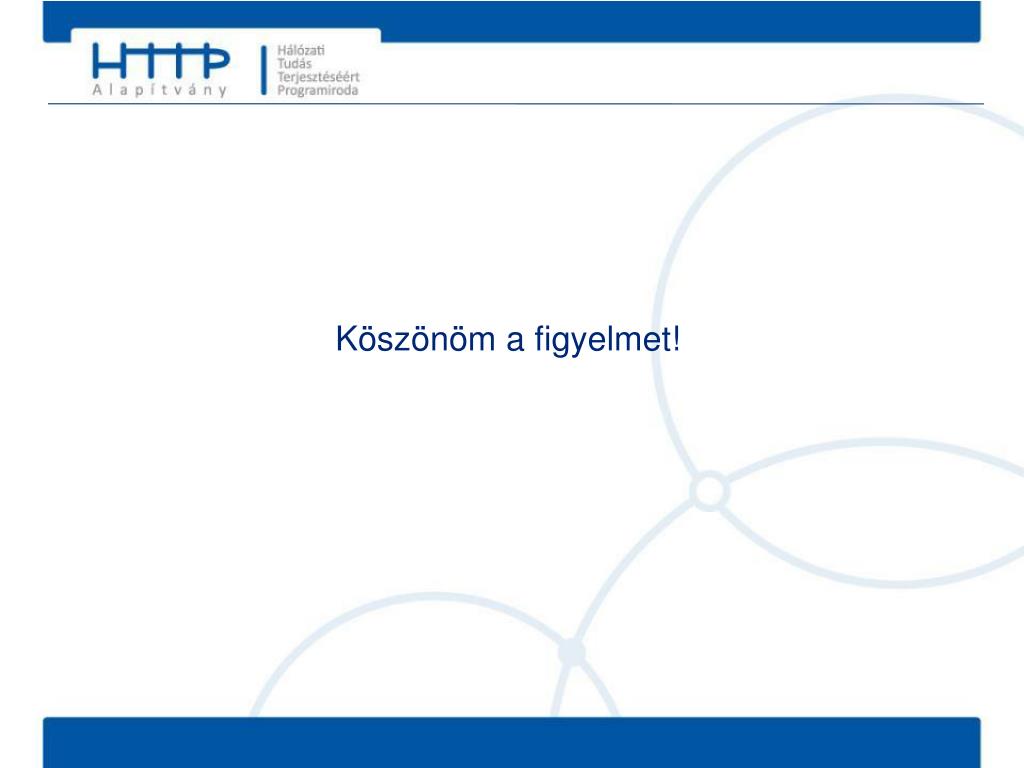 HTTP
Alapítvány

Hálózati
Tudás
Terjesztéséért
Programiroda

Köszönöm a figyelmet!